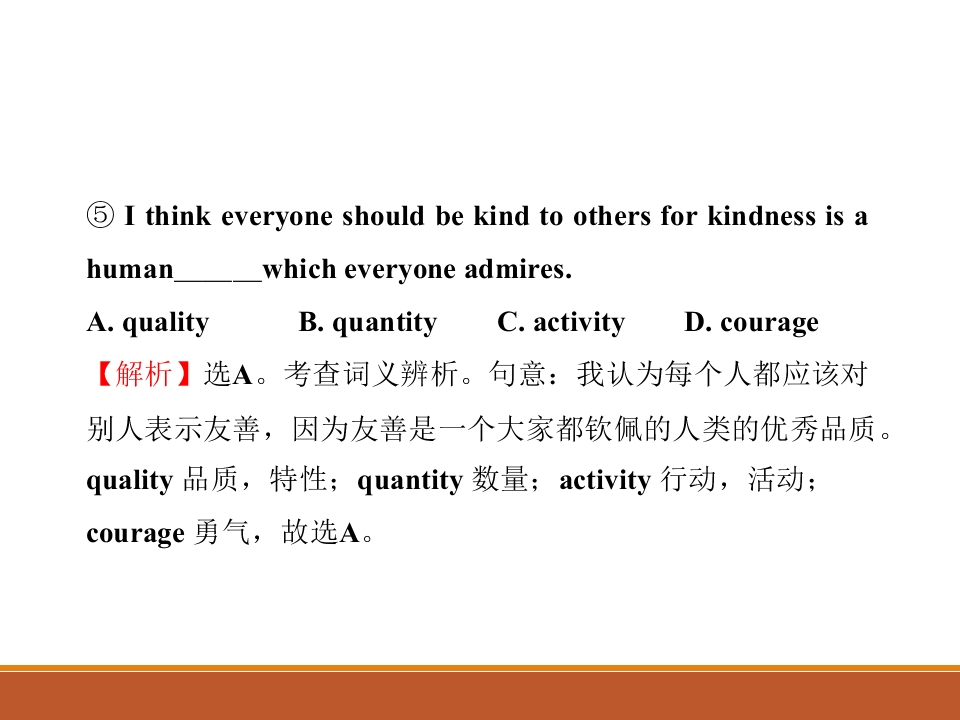 ⑤ I think everyone should be kind to others for kindness is a human____which everyone admires.

A. quality B. quantity C. activity D. courage

【解析】选A。考查词义辨析。句意：我认为每个人都应该对别人表示友善，因为友善是一个大家都钦佩的人类的优秀品质。quality品质，特性；quantity数量；activity行动，活动；courage勇气，故选A。